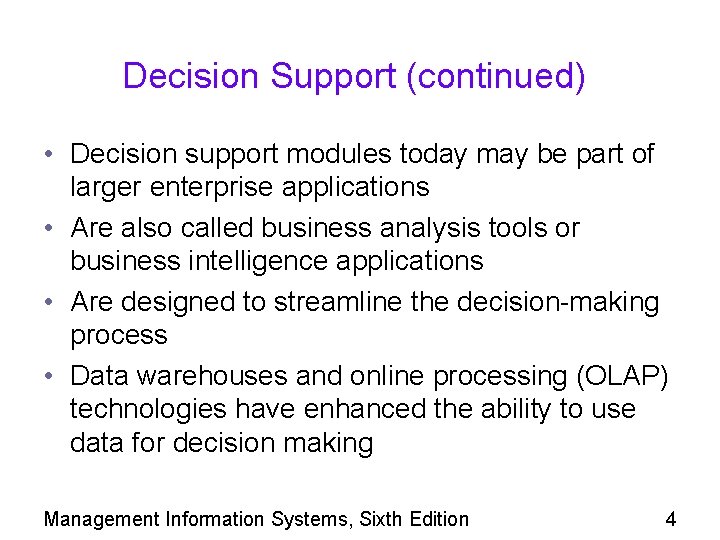 Decision Support (continued)

• Decision support modules today may be part of larger enterprise applications
• Are also called business analysis tools or business intelligence applications
• Are designed to streamline the decision-making process
• Data warehouses and online processing (OLAP) technologies have enhanced the ability to use data for decision making

Management Information Systems, Sixth Edition 4